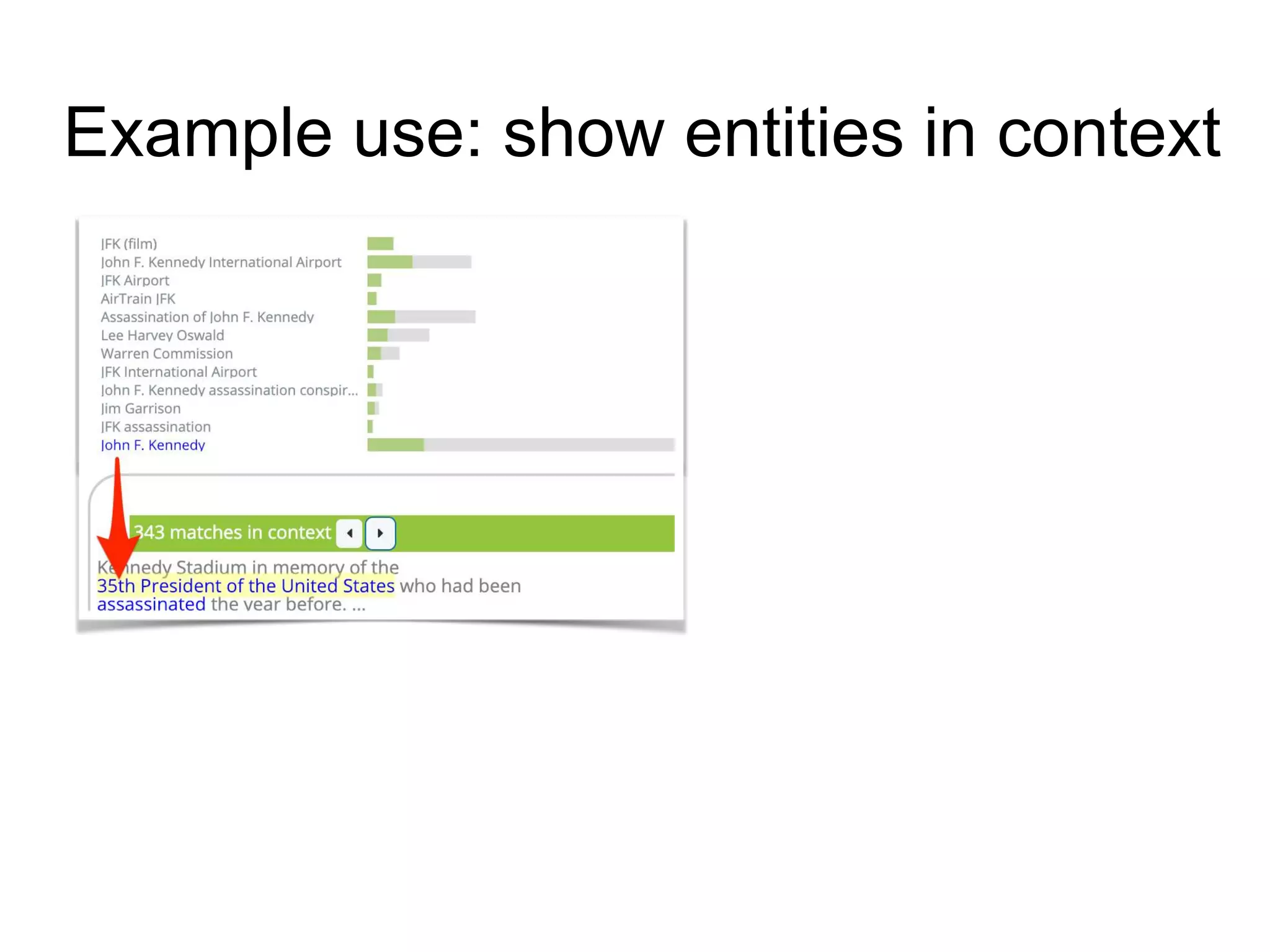 Example use: show entities in context

JFK (film)
John F. Kennedy International Airport
JFK Airport
AirTrain JFK
Assassination of John F. Kennedy
Lee Harvey Oswald
Warren Commission
JFK International Airport
John F. Kennedy assassination conspir...
Jim Garrison
JFK assassination
John F. Kennedy

343 matches in context

Kennedy Stadium in memory of the 35th President of the United States who had been assassinated the year before. ...